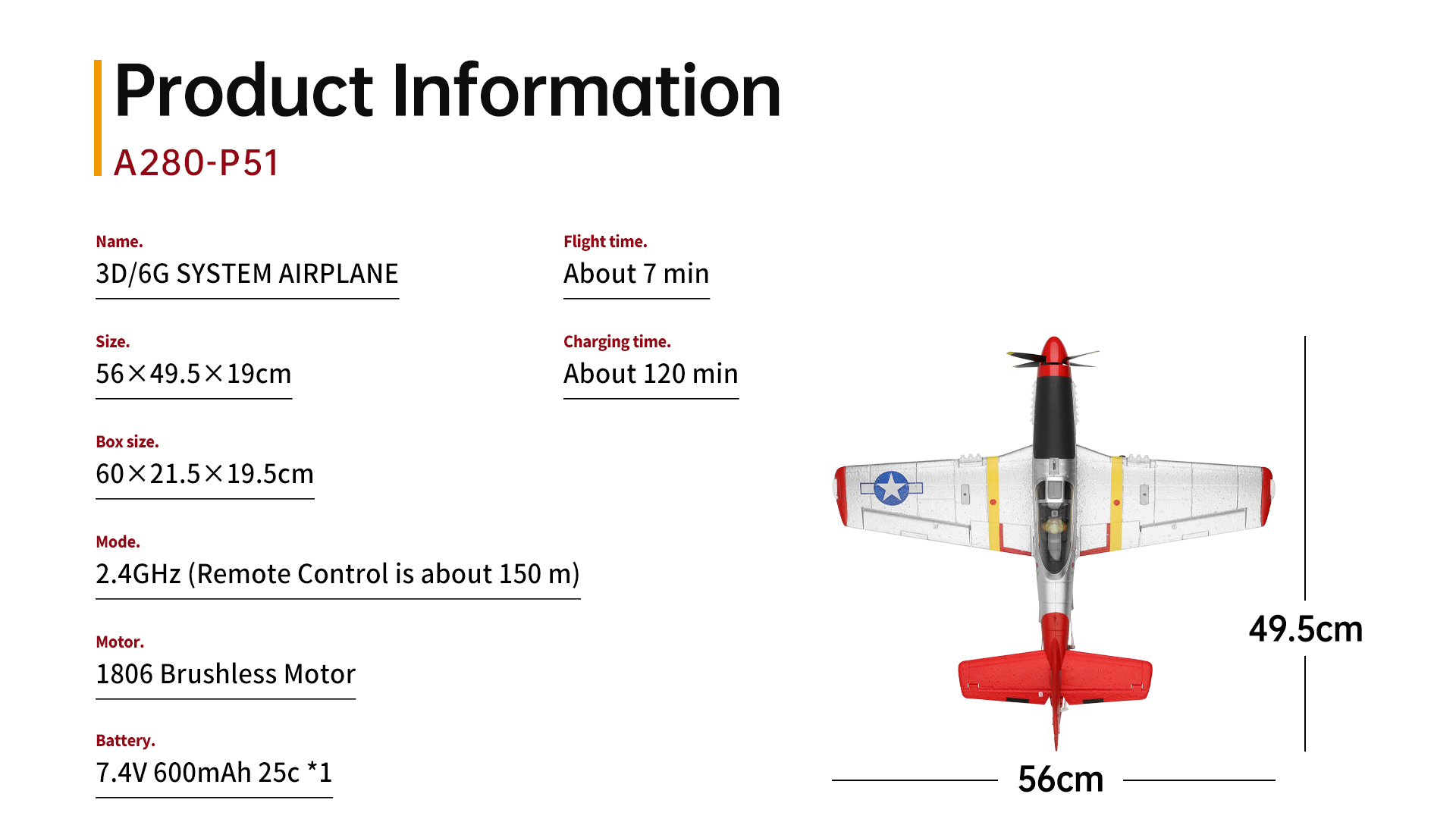 Product Information
A280-P51

Name.
3D/6G SYSTEM AIRPLANE

Size.
56×49.5×19cm

Box size.
60×21.5×19.5cm

Mode.
2.4GHz (Remote Control is about 150 m)

Motor.
1806 Brushless Motor

Battery.
7.4V 600mAh 25c *1

Flight time.
About 7 min

Charging time.
About 120 min

49.5cm

56cm